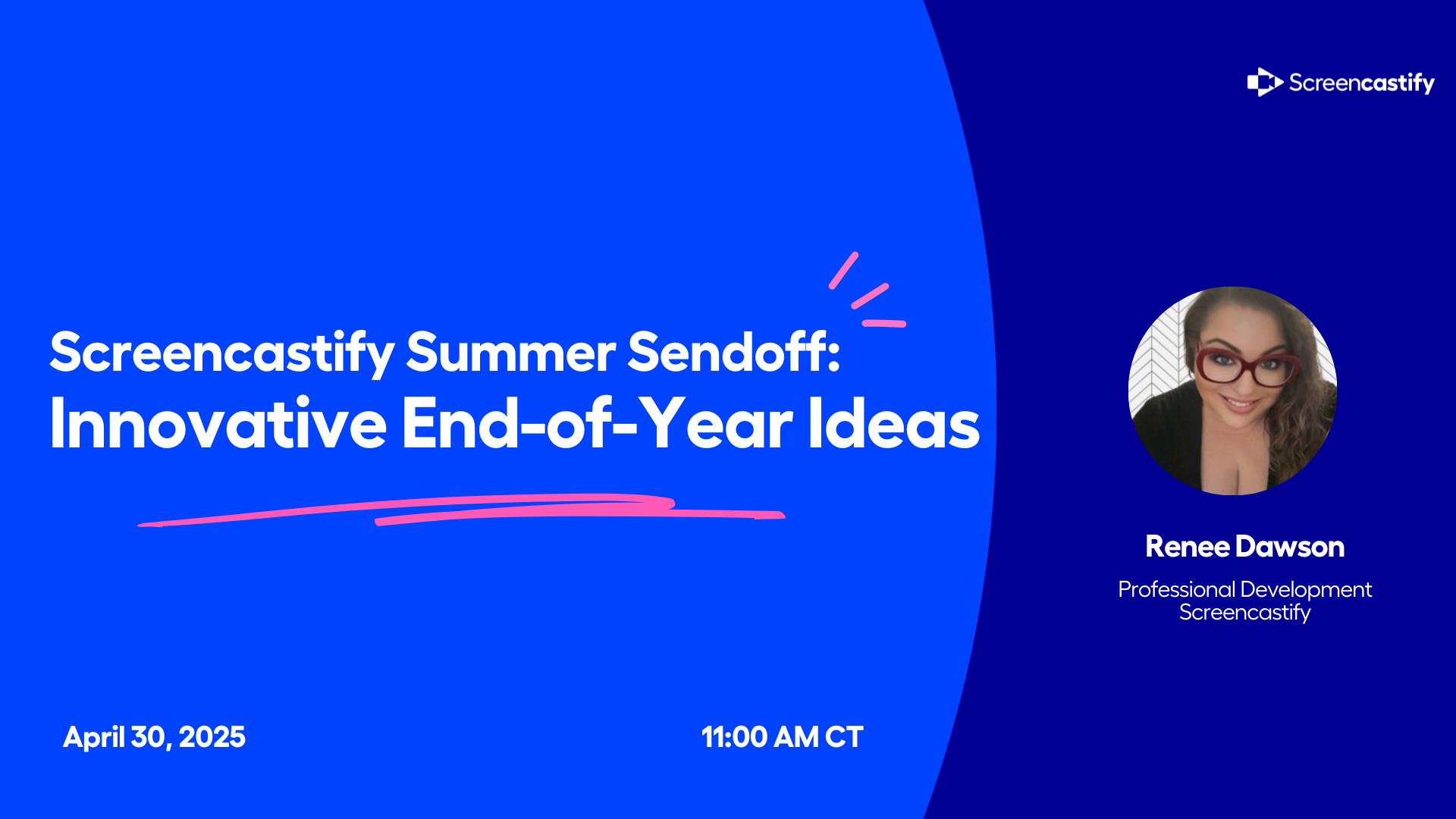 Screencastify

Screencastify Summer Sendoff:
Innovative End-of-Year Ideas

Renee Dawson

Professional Development
Screencastify

April 30, 2025

11:00 AM CT